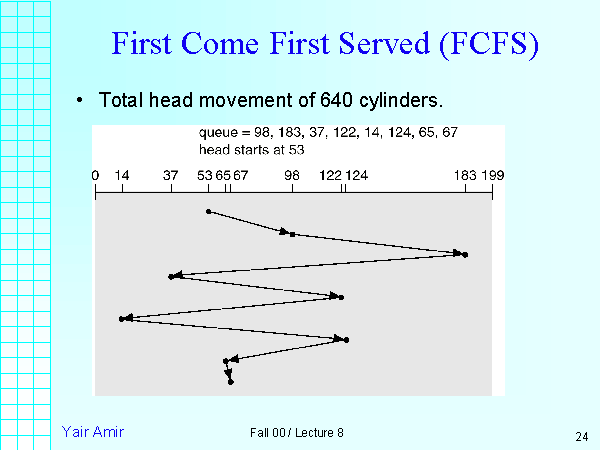 First Come First Served (FCFS)

• Total head movement of 640 cylinders.

queue = 98, 183, 37, 122, 14, 124, 65, 67
head starts at 53

0 14 37 53 65 67 98 122 124 183 199

Yair Amir

Fall 00 / Lecture 8

24